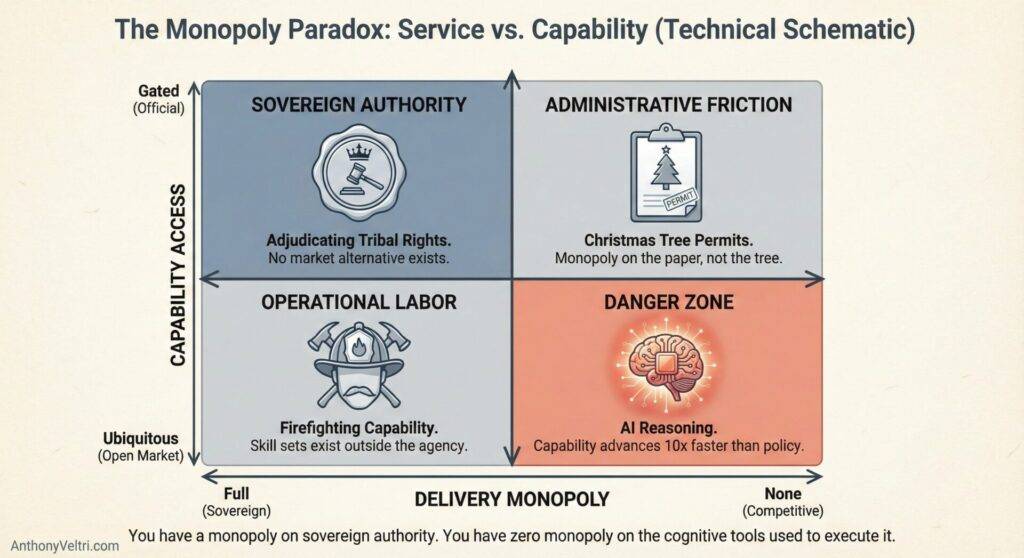 The Monopoly Paradox: Service vs. Capability (Technical Schematic)

Gated
(Official)

CAPABILITY ACCESS

Ubiquitous
(Open Market)

SOVEREIGN AUTHORITY

Adjudicating Tribal Rights.
No market alternative exists.

ADMINISTRATIVE FRICTION

PERMIT

Christmas Tree Permits.
Monopoly on the paper, not the tree.

OPERATIONAL LABOR

Firefighting Capability.
Skill sets exist outside the agency.

DANGER ZONE

AI Reasoning.
Capability advances 10x faster than policy.

Full
(Sovereign)

DELIVERY MONOPOLY

None
(Competitive)

You have a monopoly on sovereign authority. You have zero monopoly on the cognitive tools used to execute it.

AnthonyVeltri.com